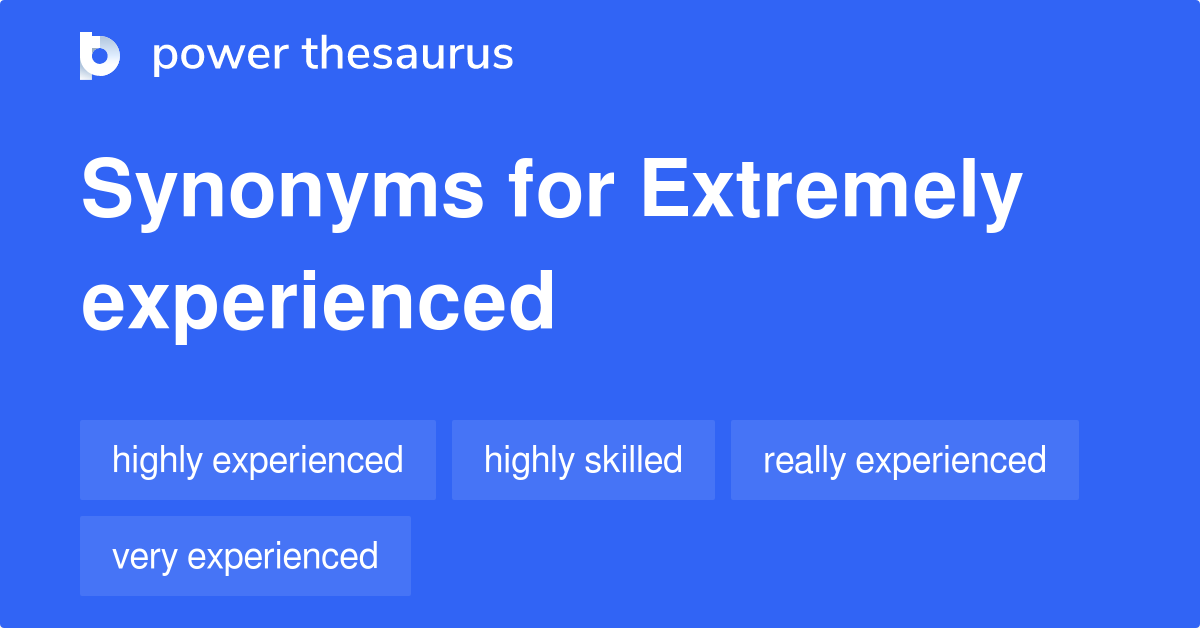 power thesaurus

Synonyms for Extremely experienced

highly experienced
highly skilled
really experienced
very experienced